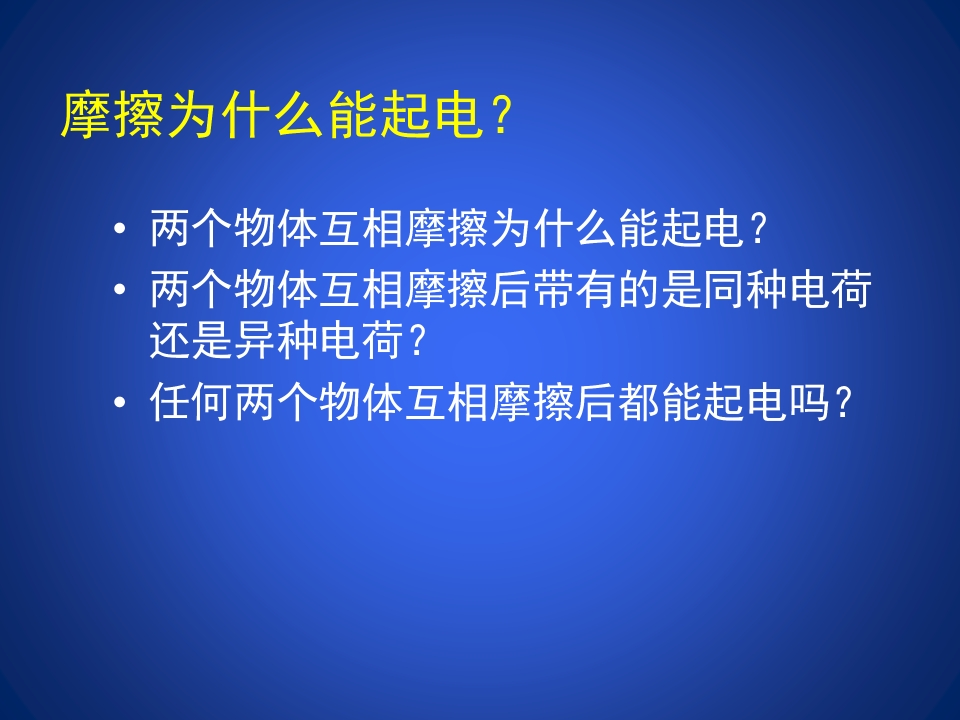 摩擦为什么能起电？

• 两个物体互相摩擦为什么能起电？
• 两个物体互相摩擦后带有的是同种电荷还是异种电荷？
• 任何两个物体互相摩擦后都能起电吗？